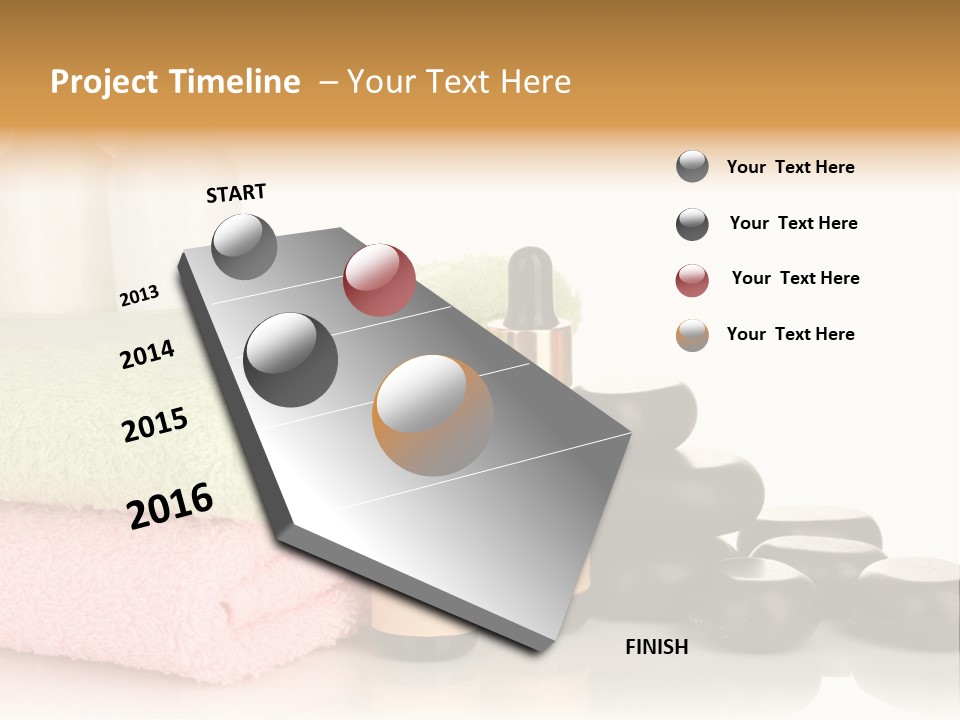 Project Timeline – Your Text Here

START

2013

2014

2015

2016

FINISH

Your Text Here

Your Text Here

Your Text Here

Your Text Here